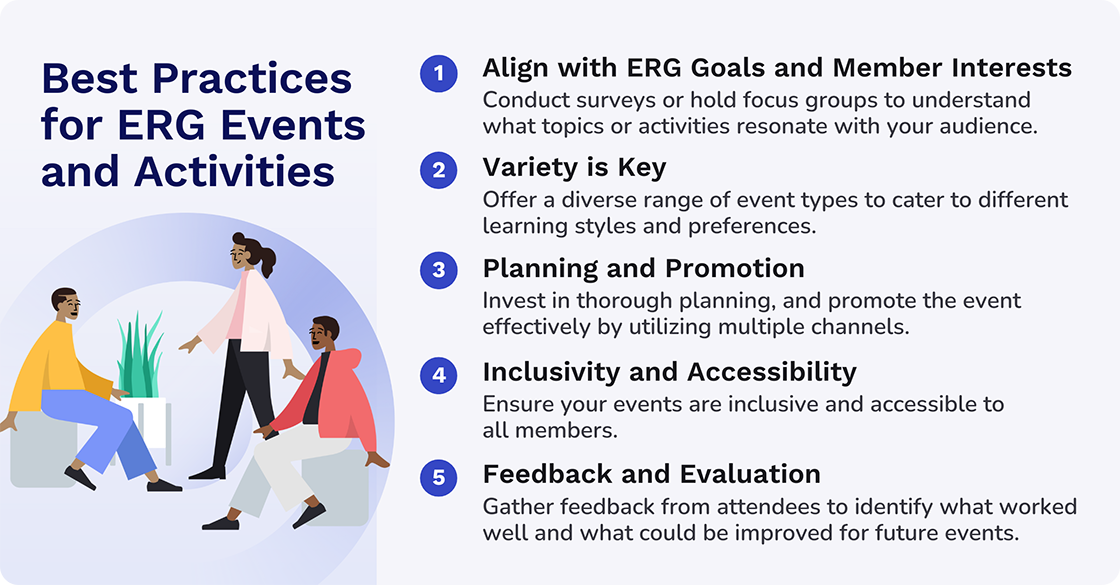 Best Practices for ERG Events and Activities

1 Align with ERG Goals and Member Interests
Conduct surveys or hold focus groups to understand what topics or activities resonate with your audience.

2 Variety is Key
Offer a diverse range of event types to cater to different learning styles and preferences.

3 Planning and Promotion
Invest in thorough planning, and promote the event effectively by utilizing multiple channels.

4 Inclusivity and Accessibility
Ensure your events are inclusive and accessible to all members.

5 Feedback and Evaluation
Gather feedback from attendees to identify what worked well and what could be improved for future events.